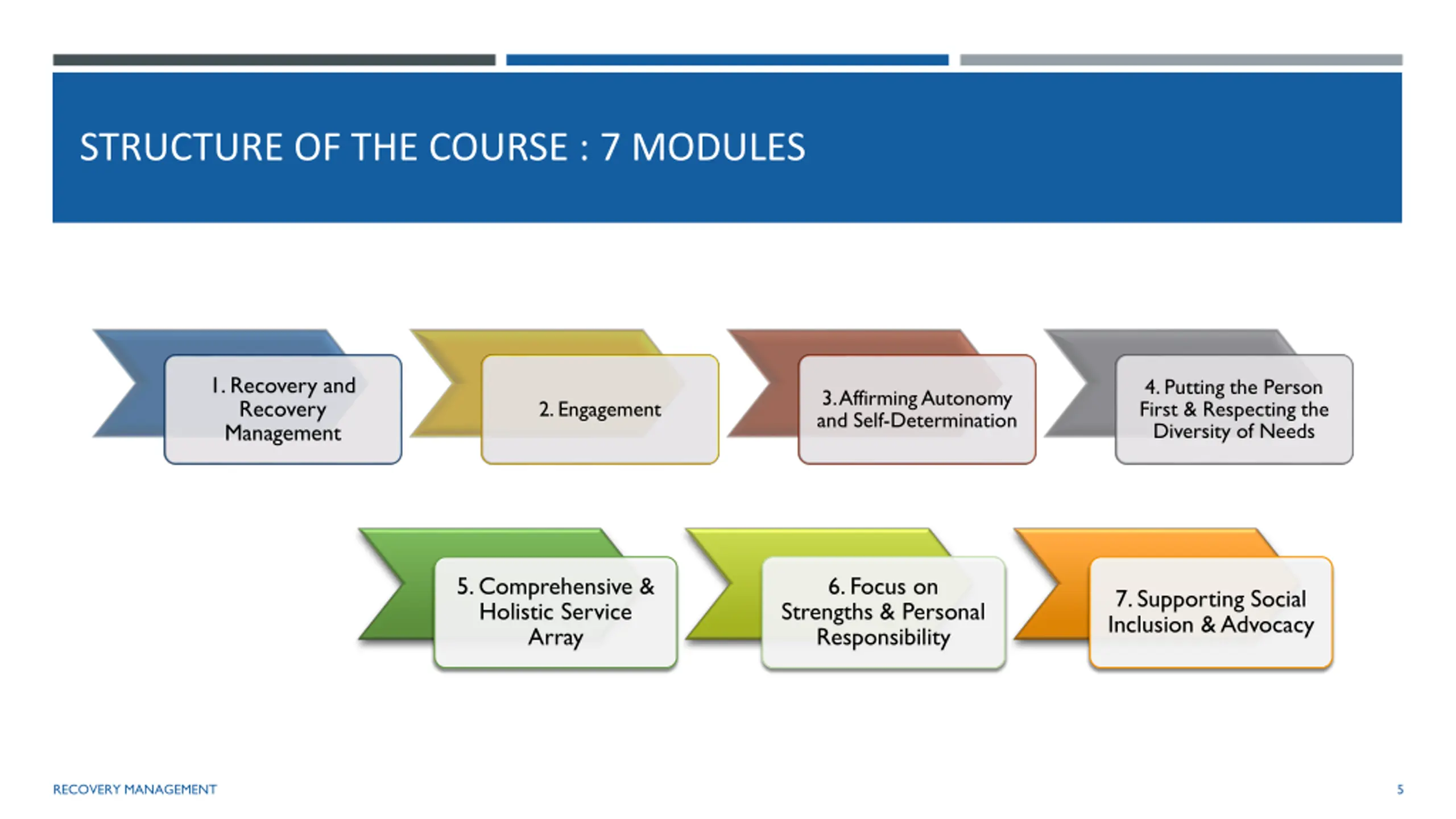 STRUCTURE OF THE COURSE : 7 MODULES

1. Recovery and Recovery Management

2. Engagement

3. Affirming Autonomy and Self-Determination

4. Putting the Person First & Respecting the Diversity of Needs

5. Comprehensive & Holistic Service Array

6. Focus on Strengths & Personal Responsibility

7. Supporting Social Inclusion & Advocacy

RECOVERY MANAGEMENT

5